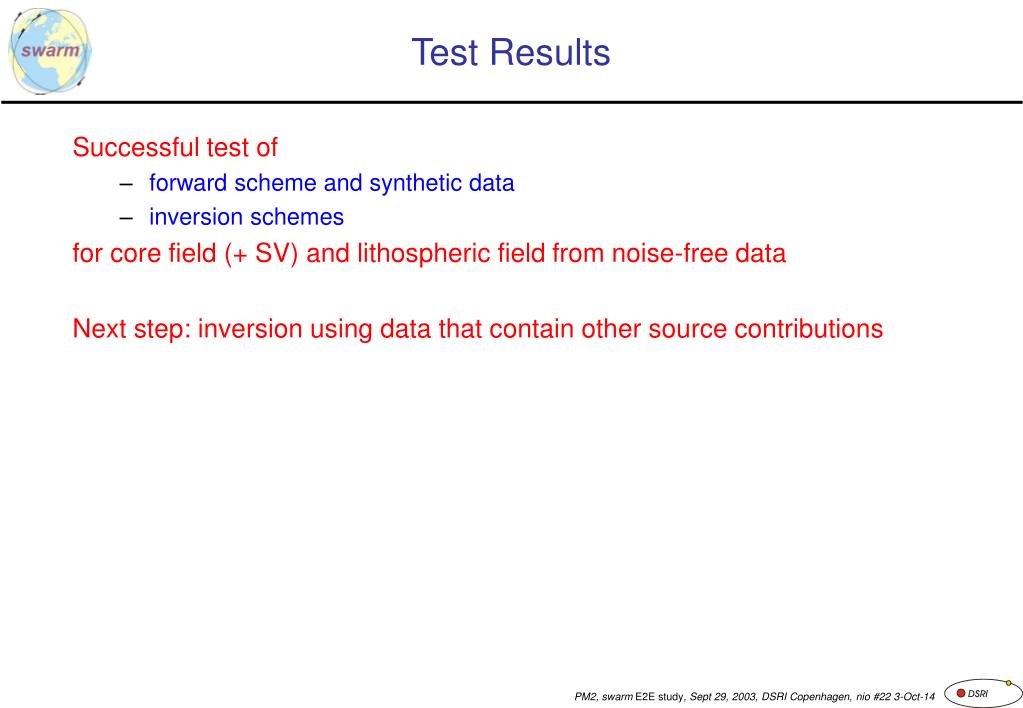 swarm

Test Results

Successful test of

– forward scheme and synthetic data
– inversion schemes

for core field (+ SV) and lithospheric field from noise-free data

Next step: inversion using data that contain other source contributions

PM2, swarm E2E study, Sept 29, 2003, DSRI Copenhagen, nio #22 3-Oct-14

DSRI